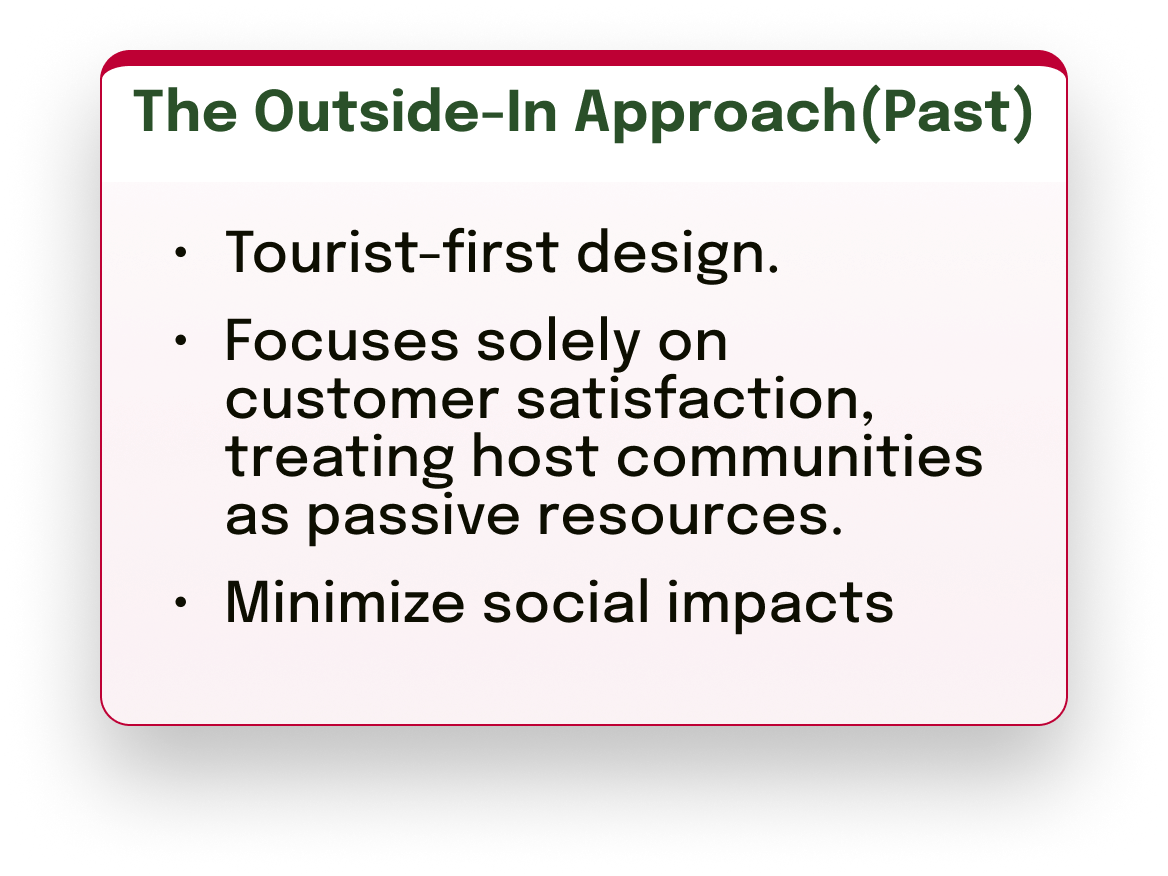 The Outside-In Approach(Past)

• Tourist-first design.
• Focuses solely on customer satisfaction, treating host communities as passive resources.
• Minimize social impacts